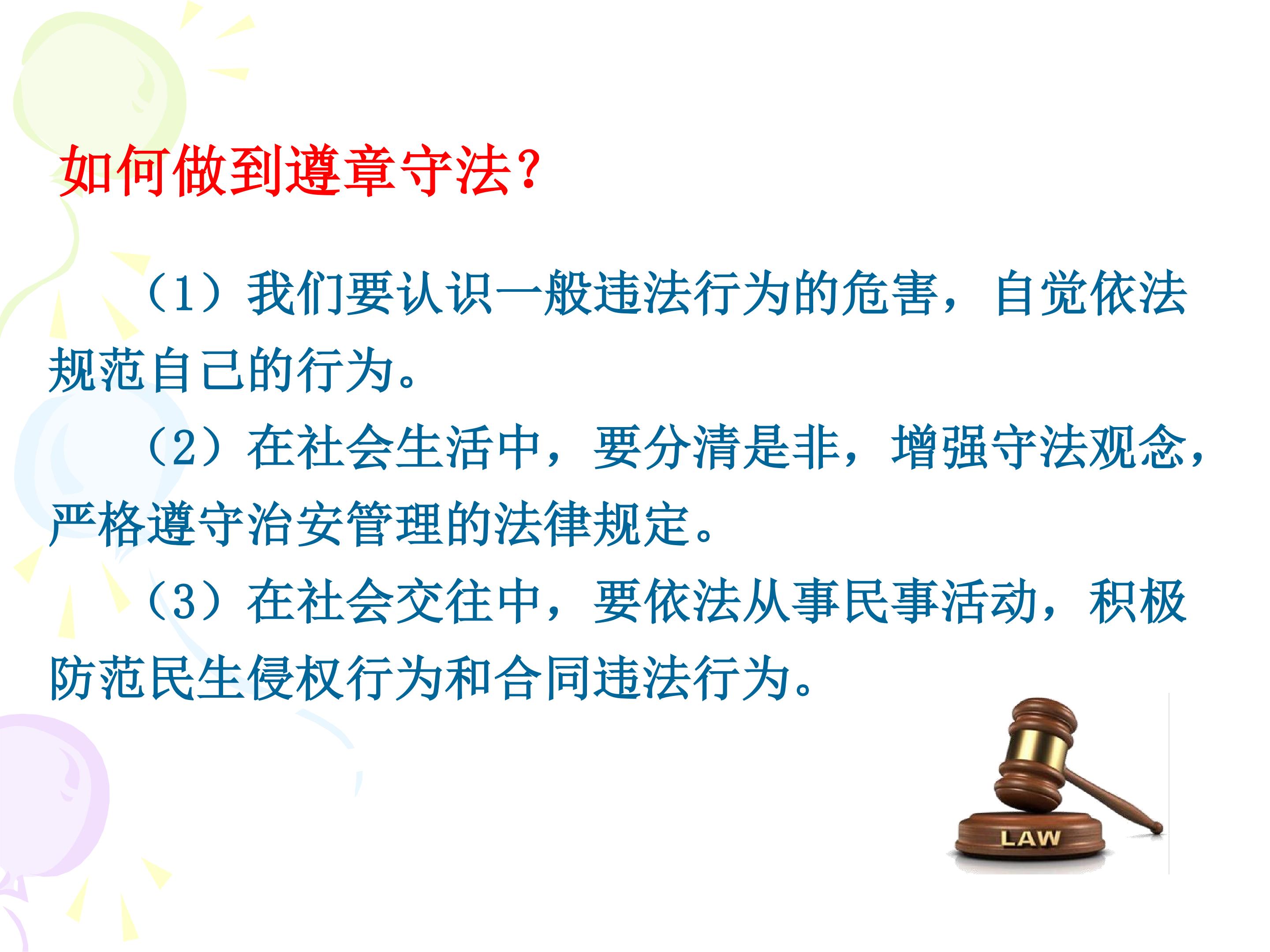 如何做到遵章守法?

（1）我们要认识一般违法行为的危害，自觉依法规范自己的行为。

（2）在社会生活中，要分清是非，增强守法观念，严格遵守治安管理的法律规定。

（3）在社会交往中，要依法从事民事活动，积极防范民生侵权行为和合同违法行为。

LAW